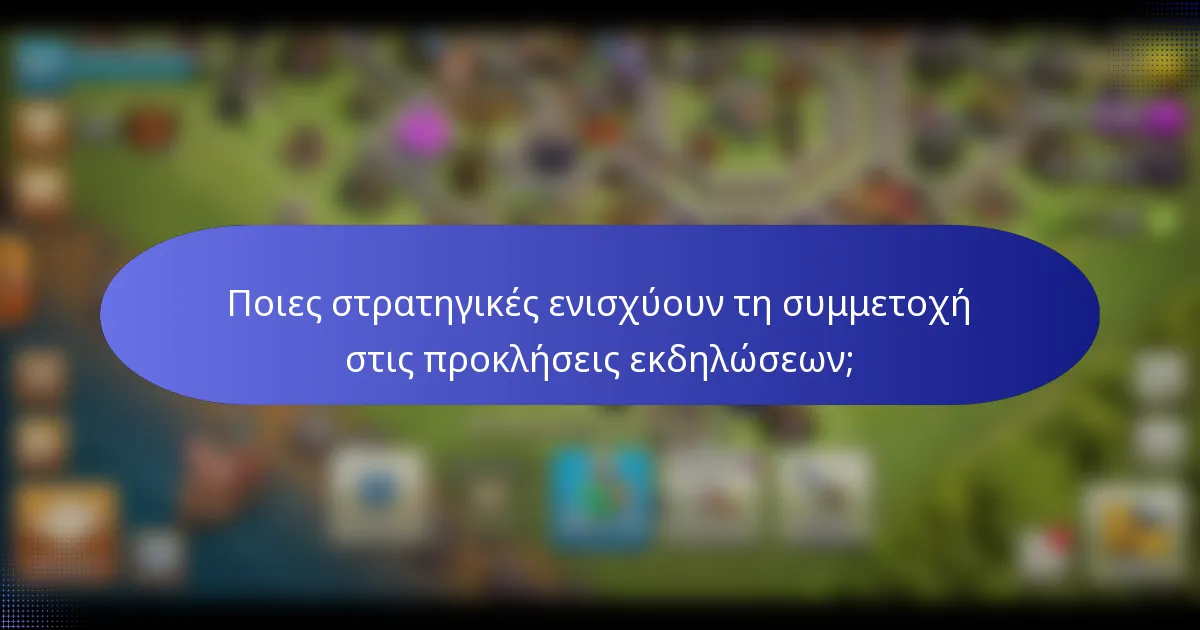 Ποιες στρατηγικές ενισχύουν τη συμμετοχή στις προκλήσεις εκδηλώσεων;